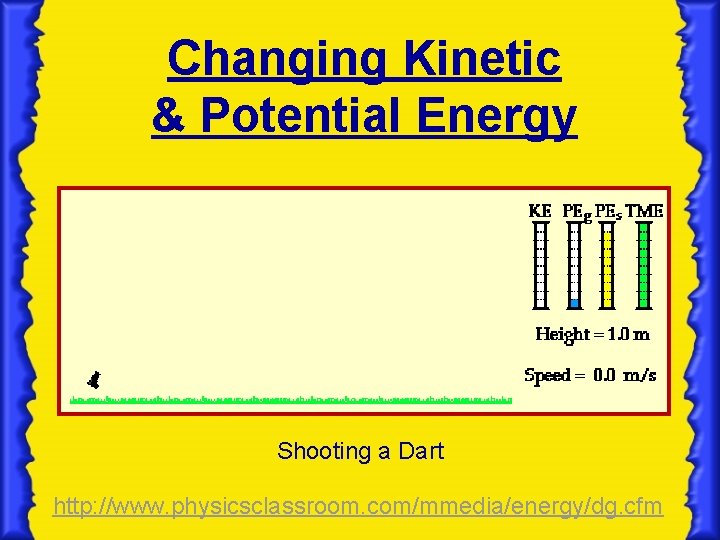 Changing Kinetic & Potential Energy

KE $PE_g$ $PE_s$ TME

Height = 1.0 m

Speed = 0.0 m/s

Shooting a Dart

http://www.physicsclassroom.com/mmedia/energy/dg.cfm